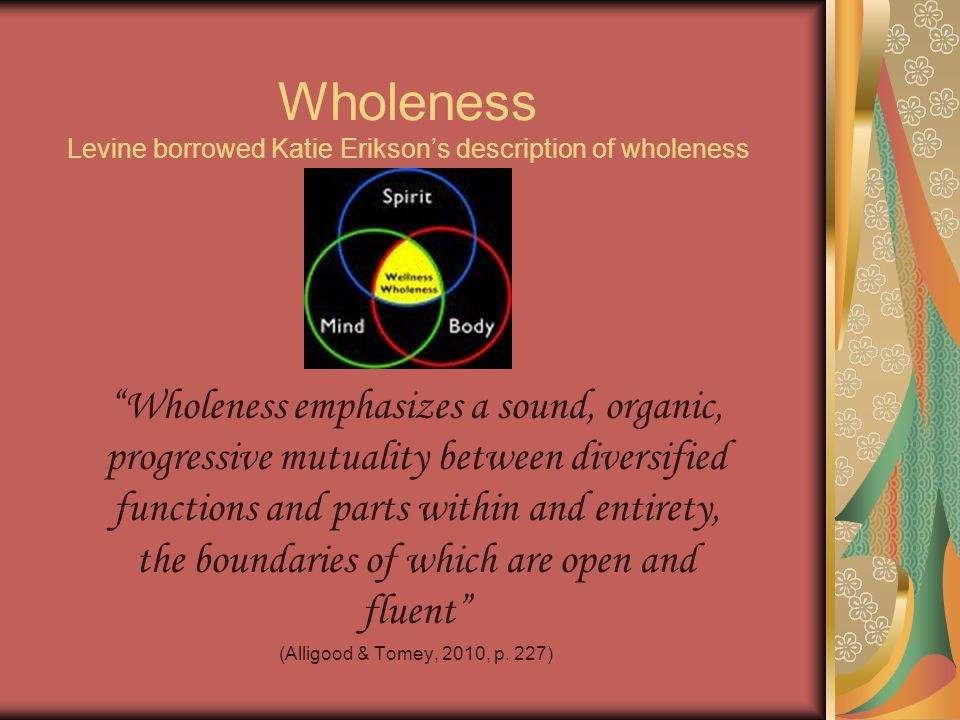 Wholeness
Levine borrowed Katie Erikson's description of wholeness

Spirit
Wellness
Wholeness
Mind
Body

"Wholeness emphasizes a sound, organic, progressive mutuality between diversified functions and parts within and entirety, the boundaries of which are open and fluent"

(Alligood & Tomey, 2010, p. 227)